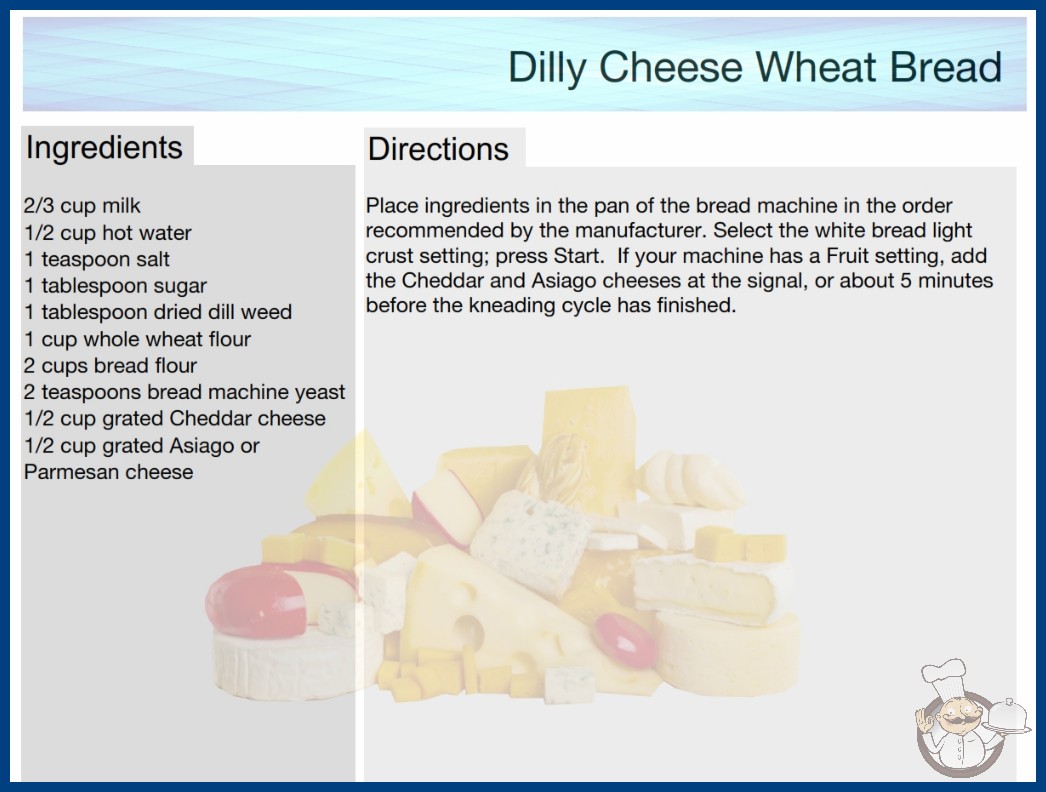 Dilly Cheese Wheat Bread

Ingredients

2/3 cup milk
1/2 cup hot water
1 teaspoon salt
1 tablespoon sugar
1 tablespoon dried dill weed
1 cup whole wheat flour
2 cups bread flour
2 teaspoons bread machine yeast
1/2 cup grated Cheddar cheese
1/2 cup grated Asiago or Parmesan cheese

Directions

Place ingredients in the pan of the bread machine in the order recommended by the manufacturer. Select the white bread light crust setting; press Start. If your machine has a Fruit setting, add the Cheddar and Asiago cheeses at the signal, or about 5 minutes before the kneading cycle has finished.